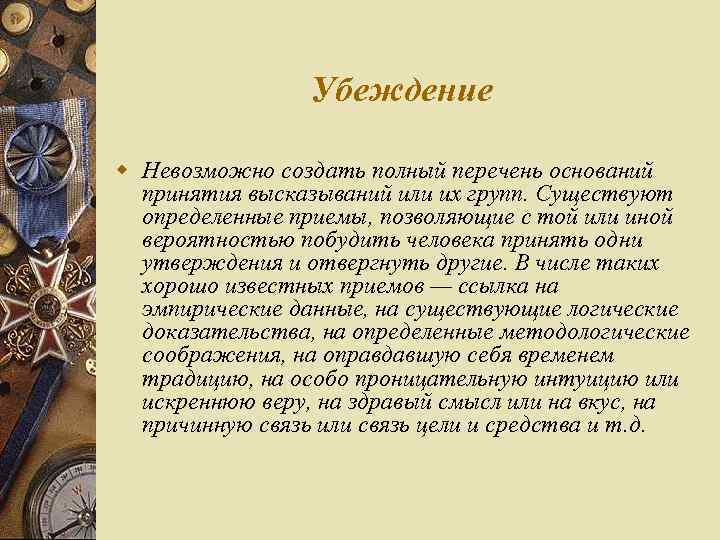 Убеждение

Невозможно создать полный перечень оснований принятия высказываний или их групп. Существуют определенные приемы, позволяющие с той или иной вероятностью побудить человека принять одни утверждения и отвергнуть другие. В числе таких хорошо известных приемов — ссылка на эмпирические данные, на существующие логические доказательства, на определенные методологические соображения, на оправдавшую себя временем традицию, на особо проницательную интуицию или искреннюю веру, на здравый смысл или на вкус, на причинную связь или связь цели и средства и т.д.